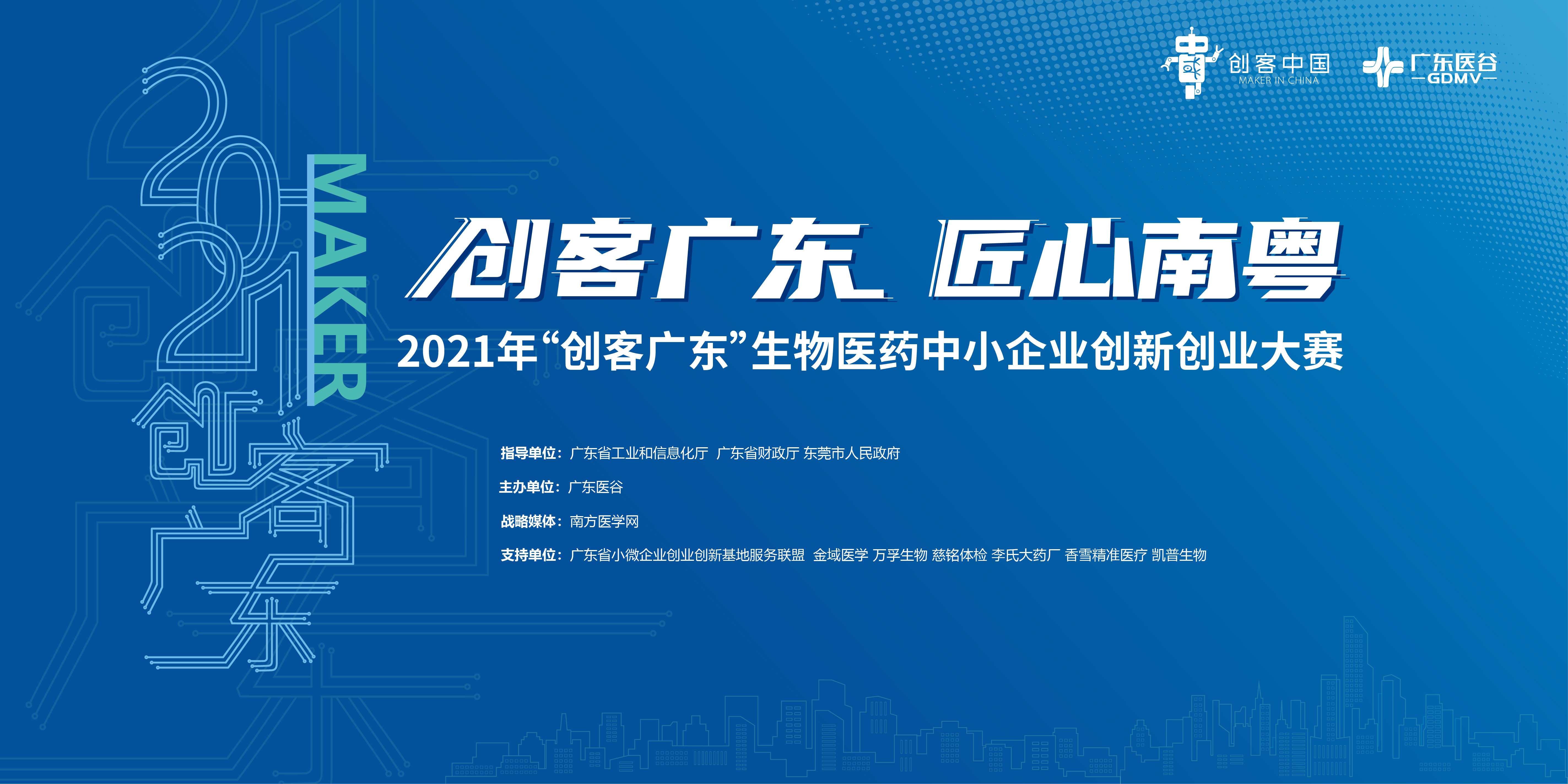 创客中国
MAKER IN CHINA

广东医谷
GDMV

2021
MAKER
创客广东

创客广东 匠心南粤

2021年“创客广东”生物医药中小企业创新创业大赛

指导单位：广东省工业和信息化厅 广东省财政厅 东莞市人民政府

主办单位：广东医谷

战略媒体：南方医学网

支持单位：广东省小微企业创业创新基地服务联盟 金域医学 万孚生物 慈铭体检 李氏大药厂 香雪精准医疗 凯普生物